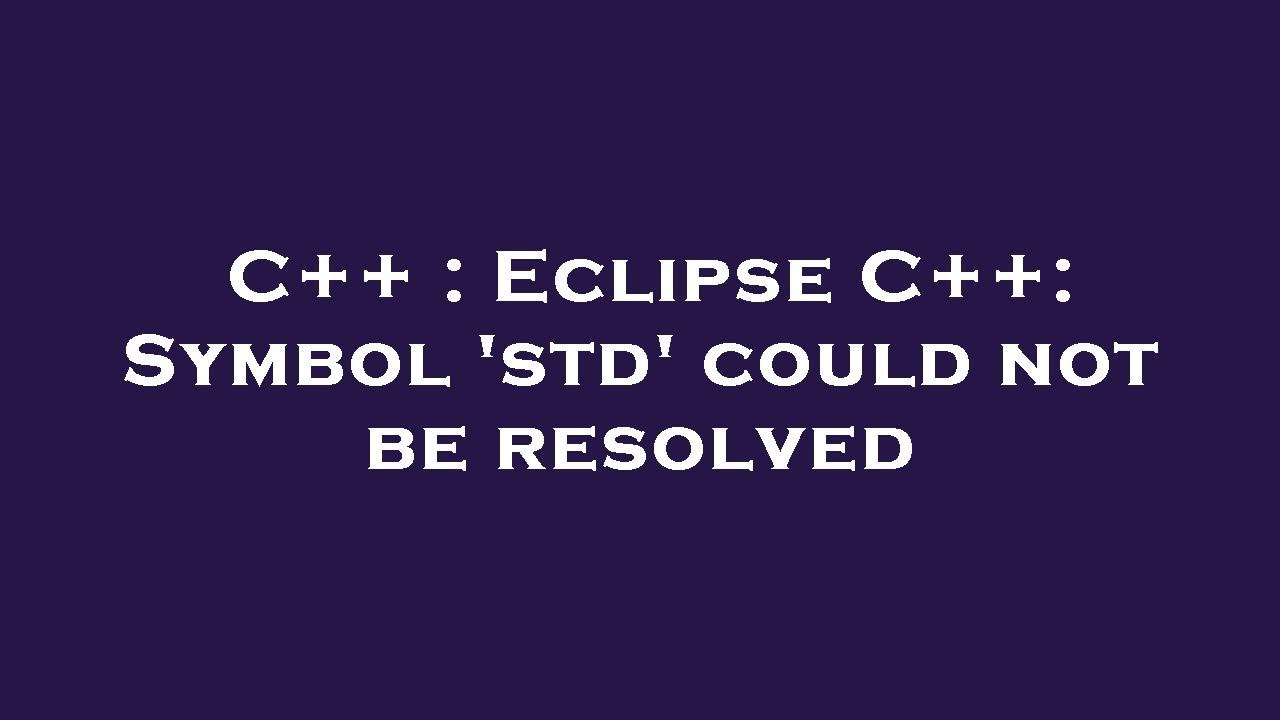 C++ : Eclipse C++: Symbol 'std' could not be resolved